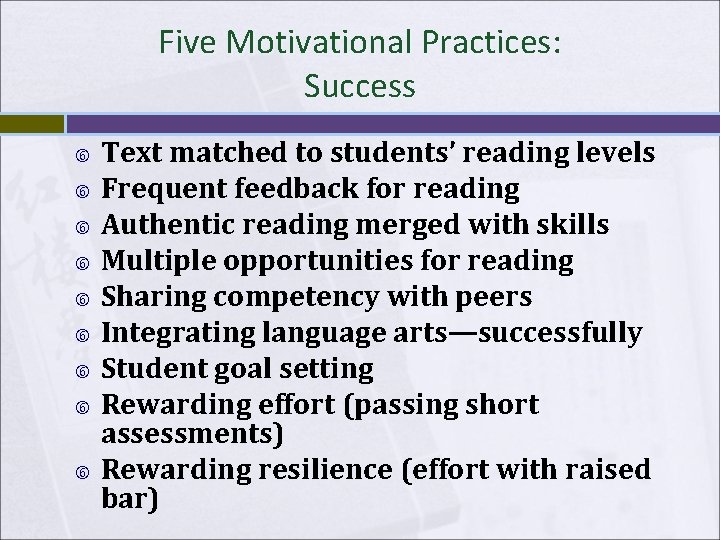 Five Motivational Practices:
Success

- Text matched to students' reading levels
- Frequent feedback for reading
- Authentic reading merged with skills
- Multiple opportunities for reading
- Sharing competency with peers
- Integrating language arts—successfully
- Student goal setting
- Rewarding effort (passing short assessments)
- Rewarding resilience (effort with raised bar)